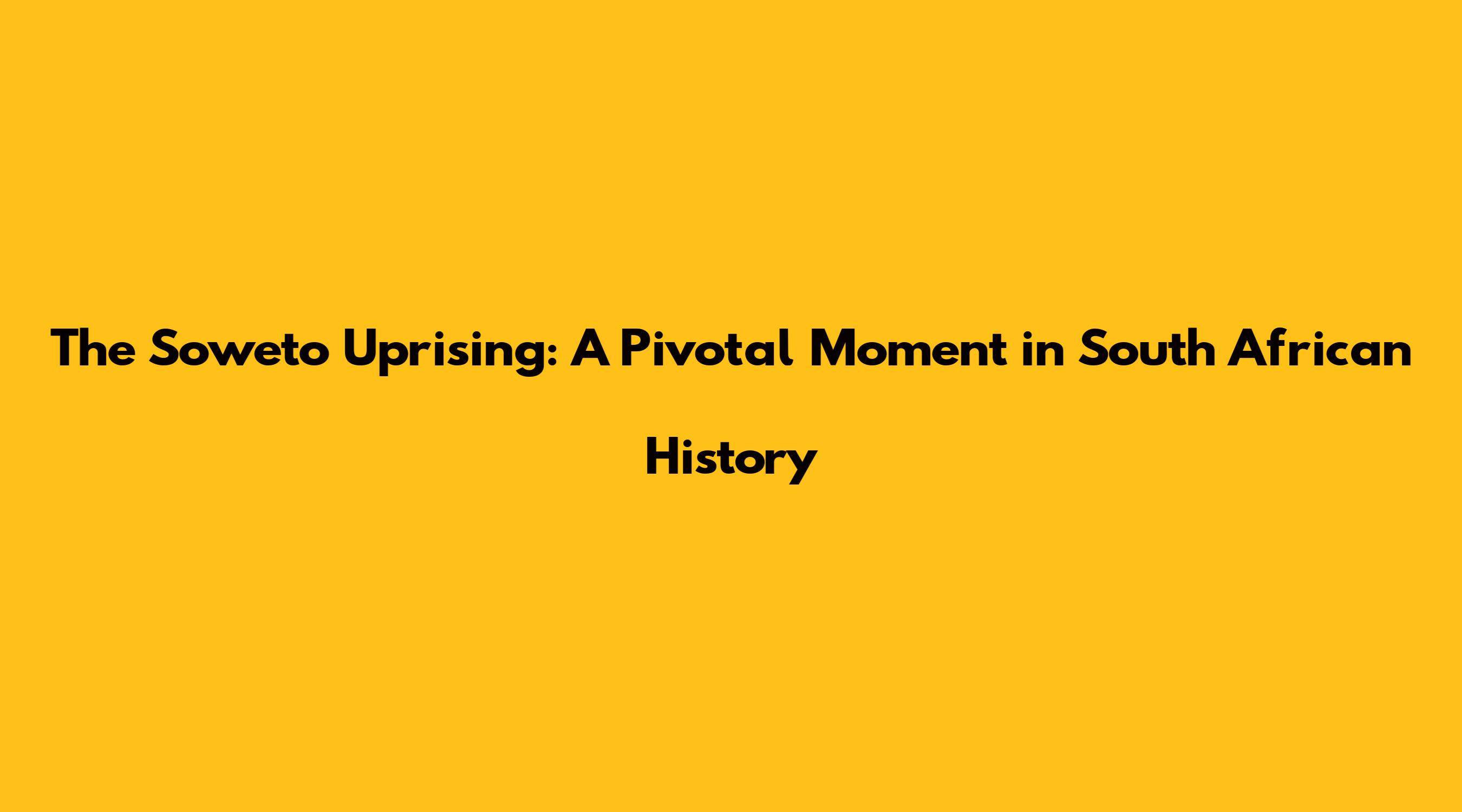 The Soweto Uprising: A Pivotal Moment in South African History